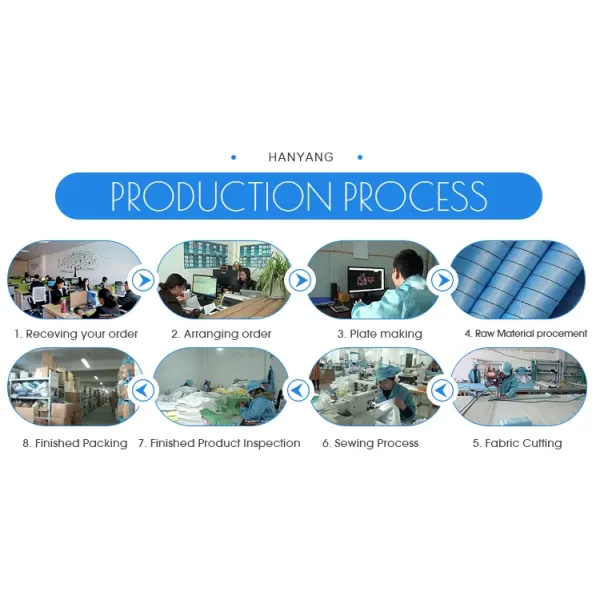 HANYANG

PRODUCTION PROCESS

1. Receving your order

2. Arranging order

3. Plate making

4. Raw Material procement

8. Finished Packing

7. Finished Product Inspection

6. Sewing Process

5. Fabric Cutting